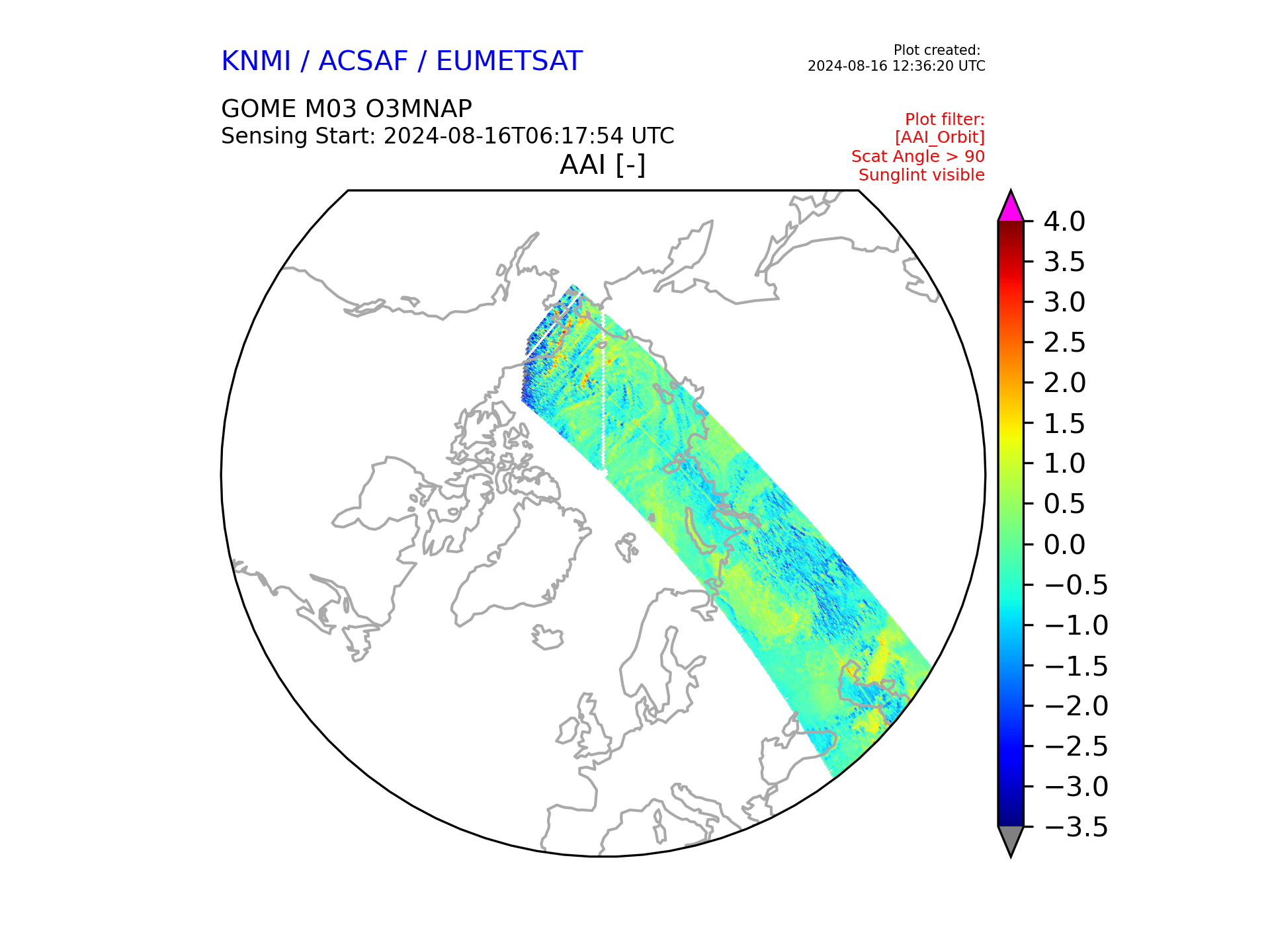 KNMI / ACSAF / EUMETSAT

Plot created:
2024-08-16 12:36:20 UTC

GOME M03 O3MNAP
Sensing Start: 2024-08-16T06:17:54 UTC

Plot filter:
[AAI_Orbit]
Scat Angle > 90
Sunglint visible

AAI [-]

4.0
3.5
3.0
2.5
2.0
1.5
1.0
0.5
0.0
−0.5
−1.0
−1.5
−2.0
−2.5
−3.0
−3.5